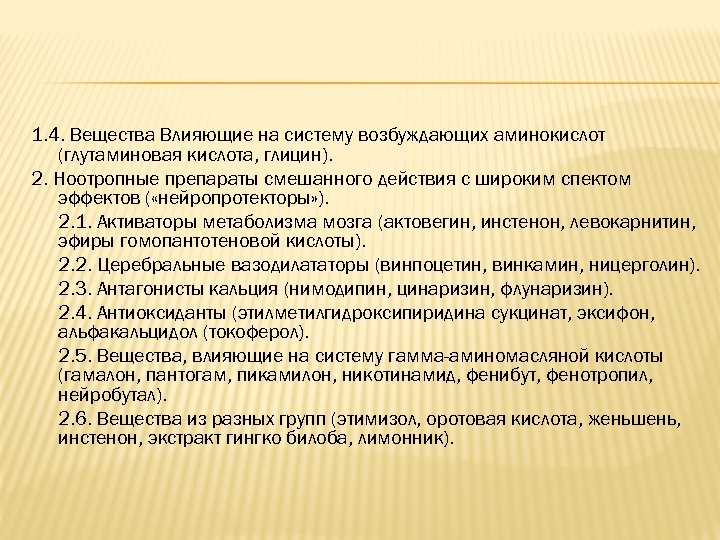 1.4. Вещества Влияющие на систему возбуждающих аминокислот (глутаминовая кислота, глицин).

2. Ноотропные препараты смешанного действия с широким спектом эффектов («нейропротекторы»).

2.1. Активаторы метаболизма мозга (актовегин, инстенон, левокарнитин, эфиры гомопантотеновой кислоты).

2.2. Церебральные вазодилататоры (винпоцетин, винкамин, ницерголин).

2.3. Антагонисты кальция (нимодипин, цинаризин, флунаризин).

2.4. Антиоксиданты (этилметилгидроксипиридина сукцинат, эксифон, альфакальцидол (токоферол).

2.5. Вещества, влияющие на систему гамма-аминомасляной кислоты (гамалон, пантогам, пикамилон, никотинамид, фенибут, фенотропил, нейробутал).

2.6. Вещества из разных групп (этимизол, оротовая кислота, женьшень, инстенон, экстракт гингко билоба, лимонник).